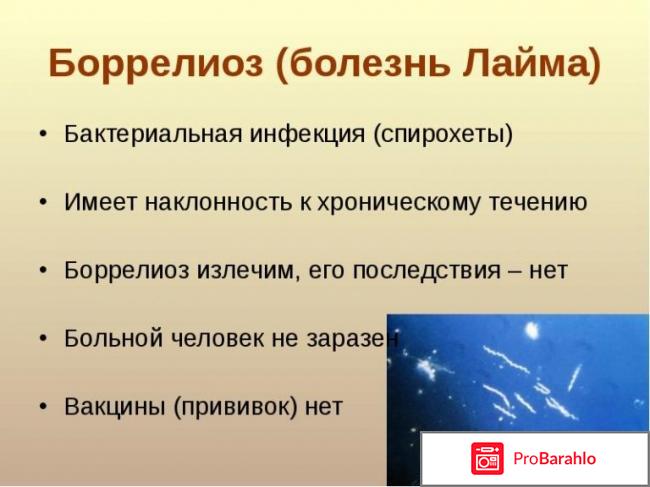 Боррелиоз (болезнь Лайма)

• Бактериальная инфекция (спирохеты)

• Имеет наклонность к хроническому течению

• Боррелиоз излечим, его последствия – нет

• Больной человек не заразен

• Вакцины (прививок) нет

ProBarahlo